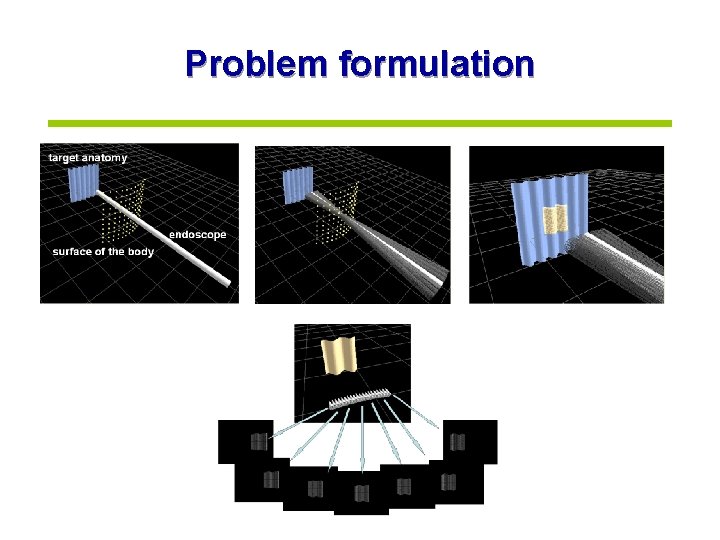 Problem formulation

target anatomy

endoscope

surface of the body